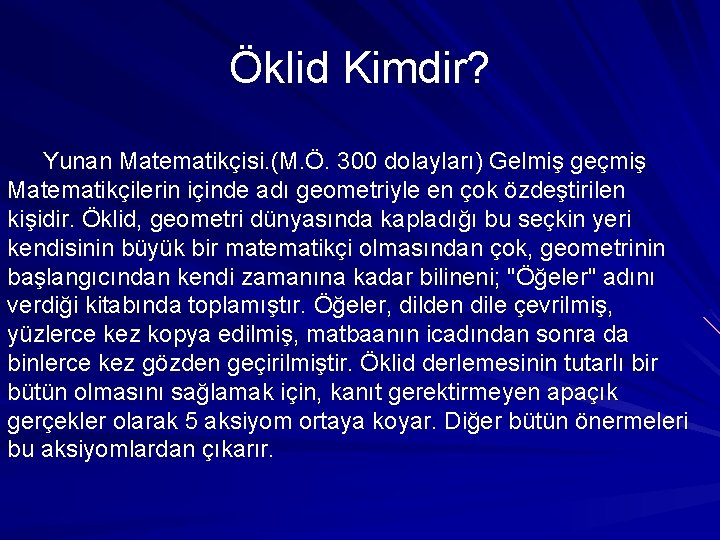 Öklid Kimdir?

Yunan Matematikçisi.(M.Ö. 300 dolayları) Gelmiş geçmiş Matematikçilerin içinde adı geometriyle en çok özdeştirilen kişidir. Öklid, geometri dünyasında kapladığı bu seçkin yeri kendisinin büyük bir matematikçi olmasından çok, geometrinin başlangıcından kendi zamanına kadar bilineni; "Öğeler" adını verdiği kitabında toplamıştır. Öğeler, dilden dile çevrilmiş, yüzlerce kez kopya edilmiş, matbaanın icadından sonra da binlerce kez gözden geçirilmiştir. Öklid derlemesinin tutarlı bir bütün olmasını sağlamak için, kanıt gerektirmeyen apaçık gerçekler olarak 5 aksiyom ortaya koyar. Diğer bütün önermeleri bu aksiyomlardan çıkarır.